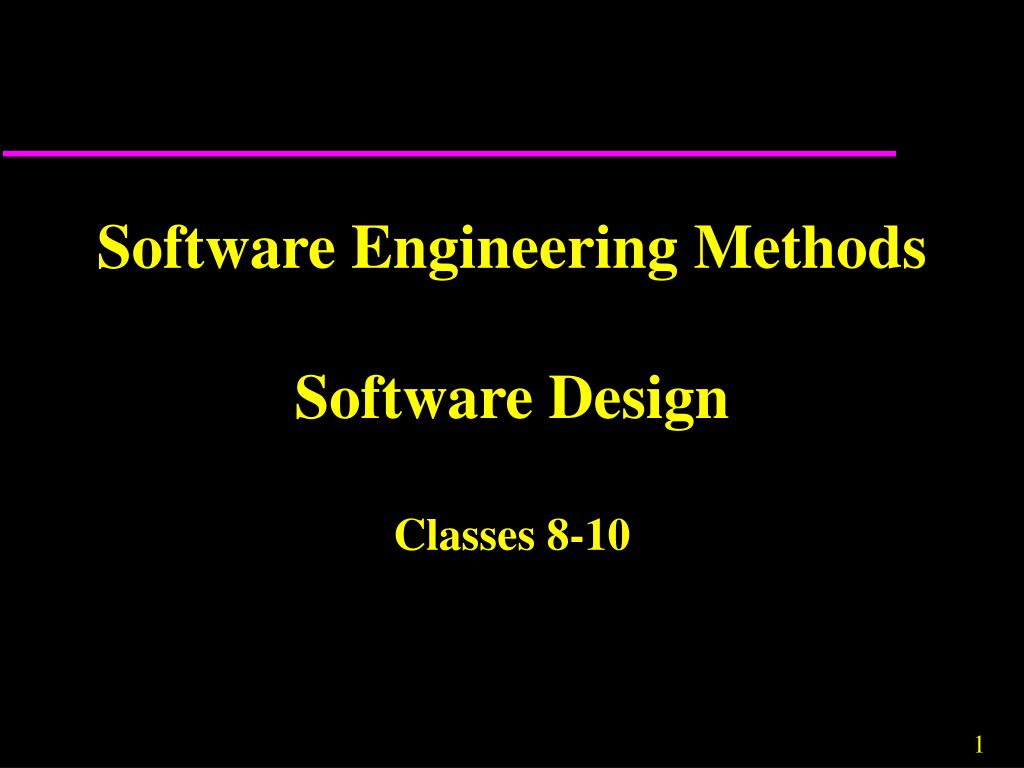 Software Engineering Methods

Software Design

Classes 8-10

1